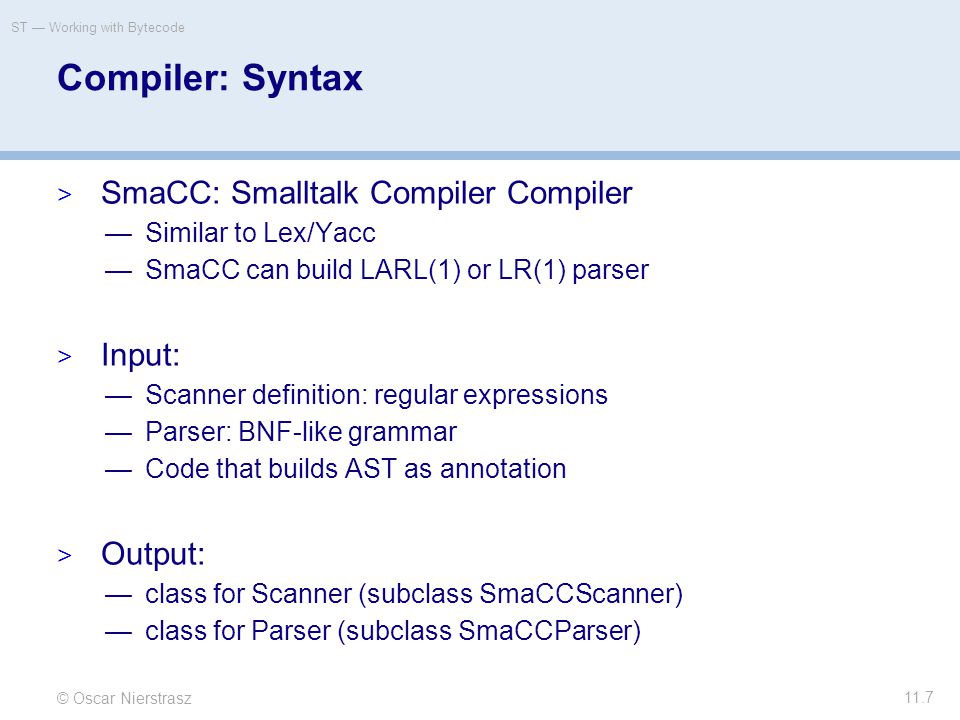 ST — Working with Bytecode

Compiler: Syntax

> SmaCC: Smalltalk Compiler Compiler
— Similar to Lex/Yacc
— SmaCC can build LARL(1) or LR(1) parser

> Input:
— Scanner definition: regular expressions
— Parser: BNF-like grammar
— Code that builds AST as annotation

> Output:
— class for Scanner (subclass SmaCCScanner)
— class for Parser (subclass SmaCCParser)

© Oscar Nierstrasz

11.7